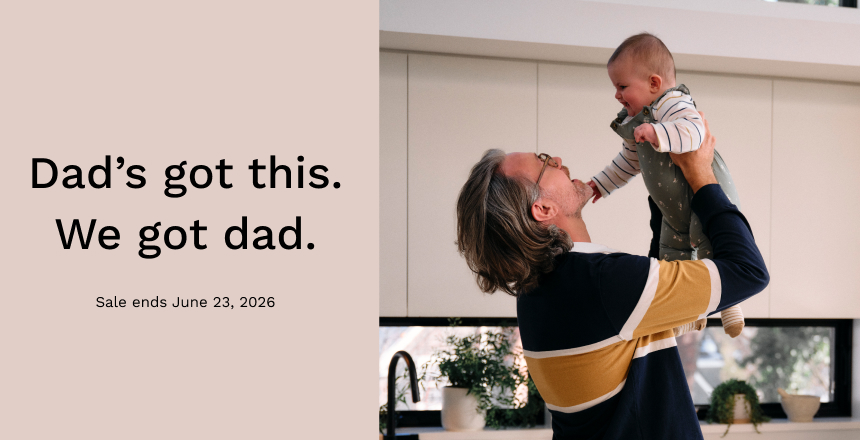 Dad’s got this.
We got dad.

Sale ends June 23, 2026